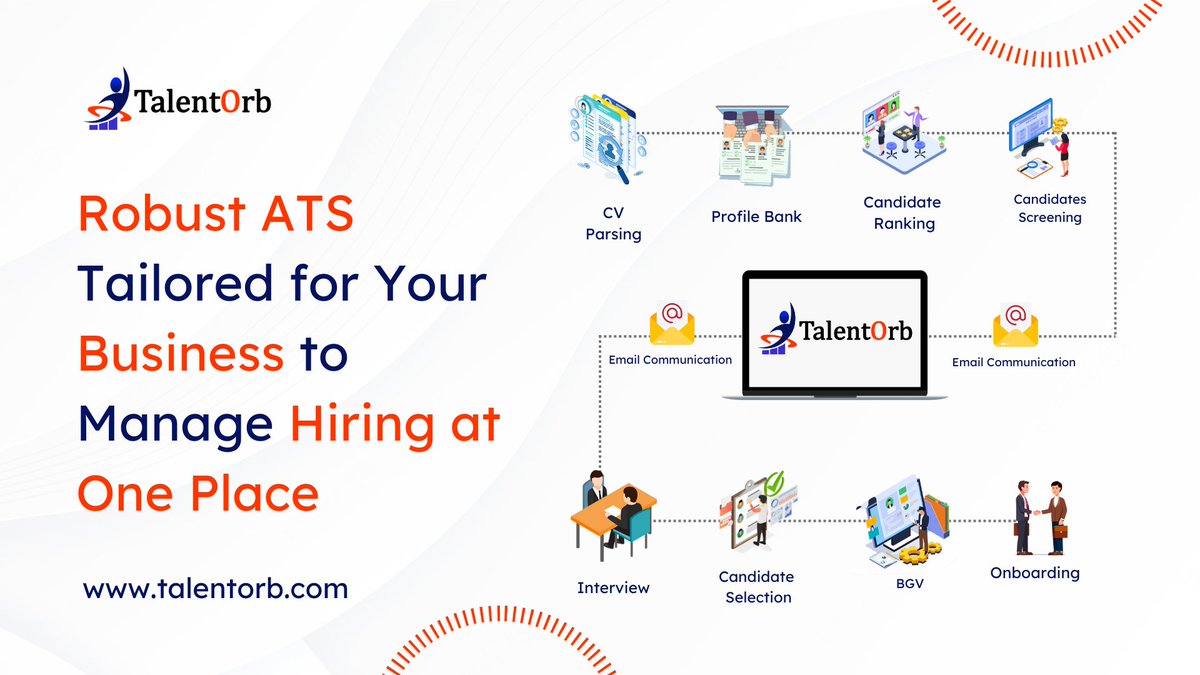 TalentOrb

Robust ATS Tailored for Your Business to Manage Hiring at One Place

www.talentorb.com

CV Parsing

Profile Bank

Candidate Ranking

Candidates Screening

Email Communication

TalentOrb

Email Communication

Interview

Candidate Selection

BGV

Onboarding